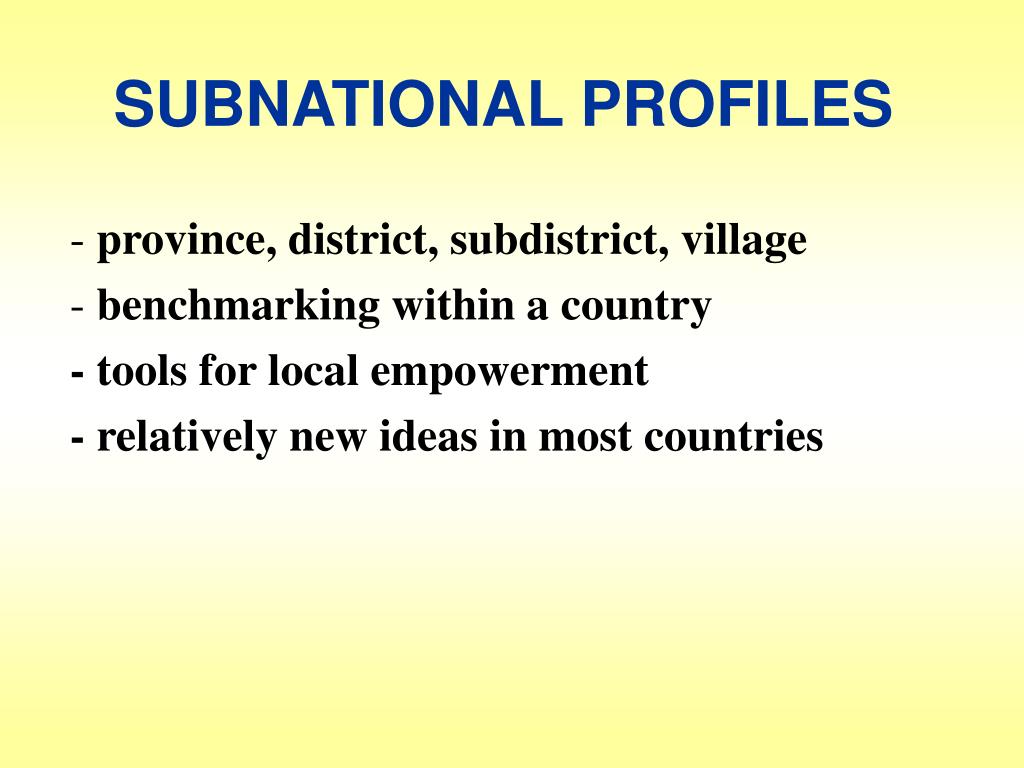 SUBNATIONAL PROFILES

- province, district, subdistrict, village
- benchmarking within a country
- tools for local empowerment
- relatively new ideas in most countries